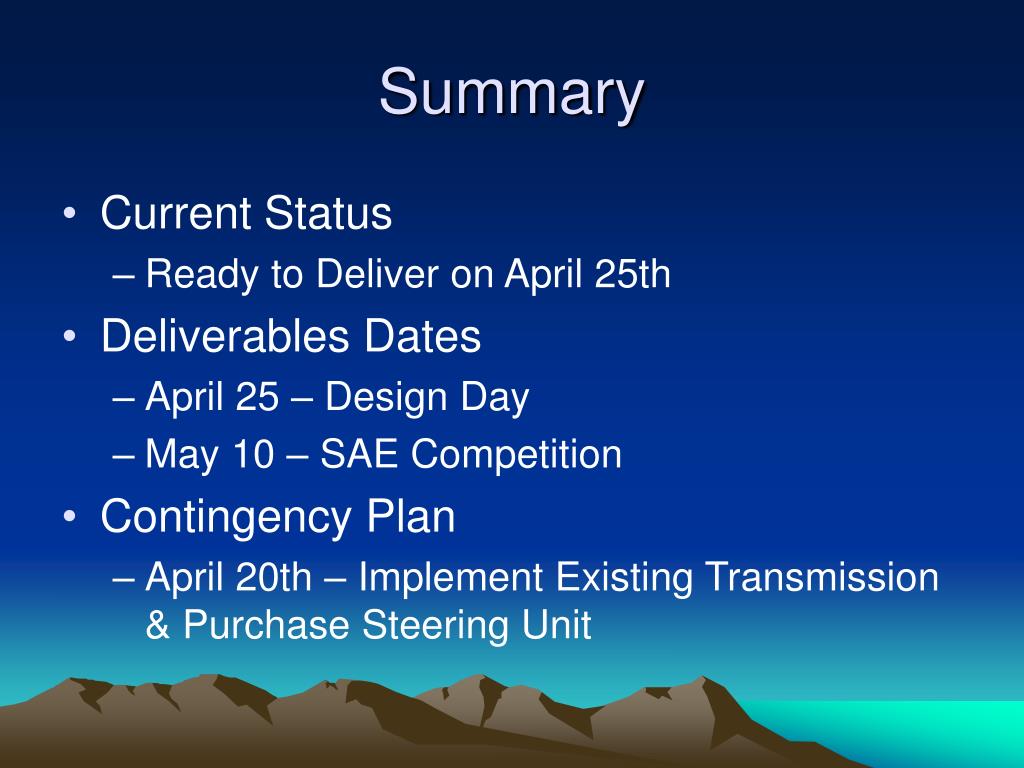 Summary

• Current Status
– Ready to Deliver on April 25th
• Deliverables Dates
– April 25 – Design Day
– May 10 – SAE Competition
• Contingency Plan
– April 20th – Implement Existing Transmission & Purchase Steering Unit